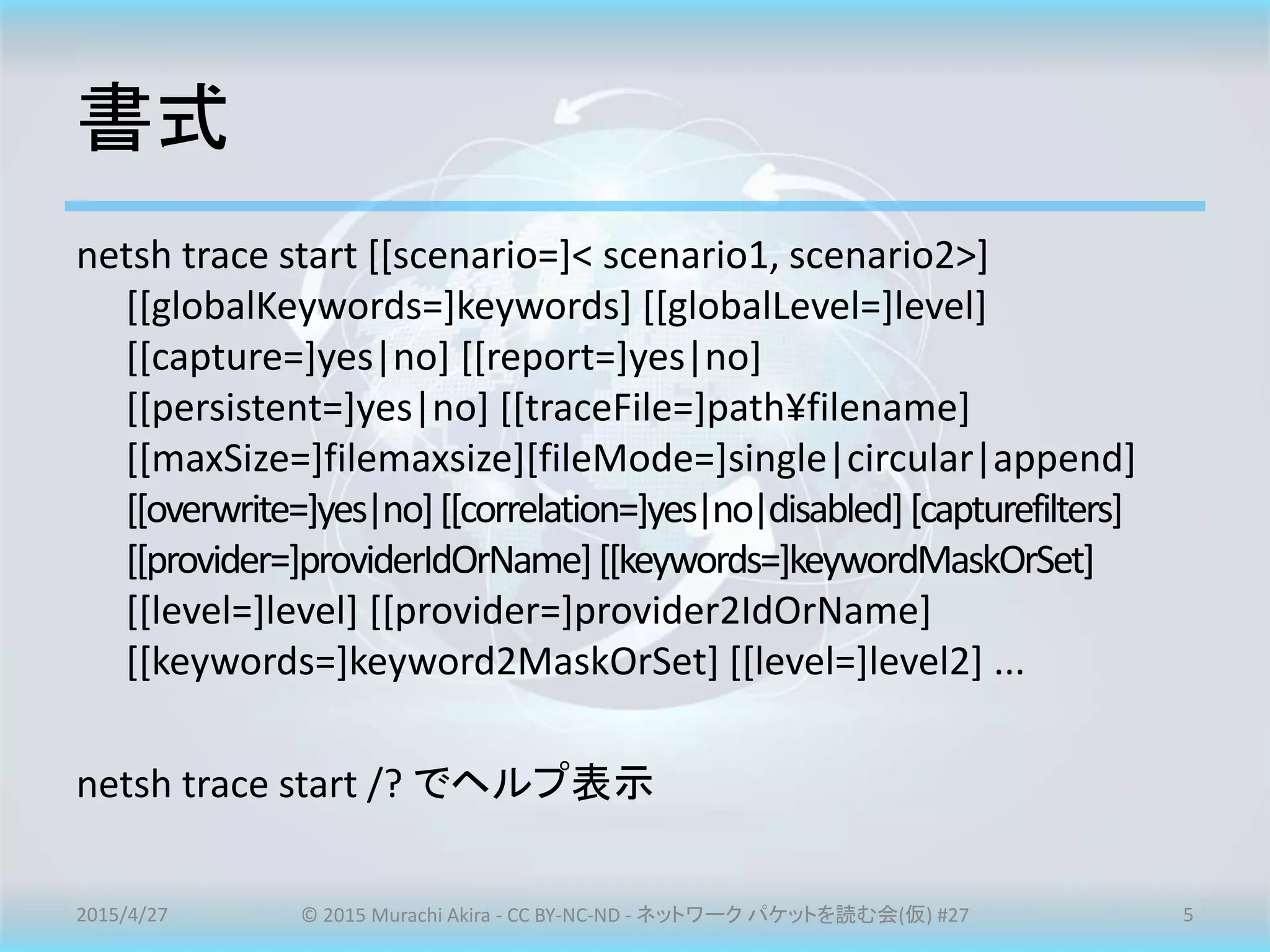 書式

netsh trace start [[scenario=]< scenario1, scenario2>]
[[globalKeywords=]keywords] [[globalLevel=]level]
[[capture=]yes|no] [[report=]yes|no]
[[persistent=]yes|no] [[traceFile=]path¥filename]
[[maxSize=]filemaxsize][fileMode=]single|circular|append]
[[overwrite=]yes|no] [[correlation=]yes|no|disabled] [capturefilters]
[[provider=]providerIdOrName] [[keywords=]keywordMaskOrSet]
[[level=]level] [[provider=]provider2IdOrName]
[[keywords=]keyword2MaskOrSet] [[level=]level2] ...

netsh trace start /? でヘルプ表示

2015/4/27 © 2015 Murachi Akira - CC BY-NC-ND - ネットワーク パケットを読む会(仮) #27 5